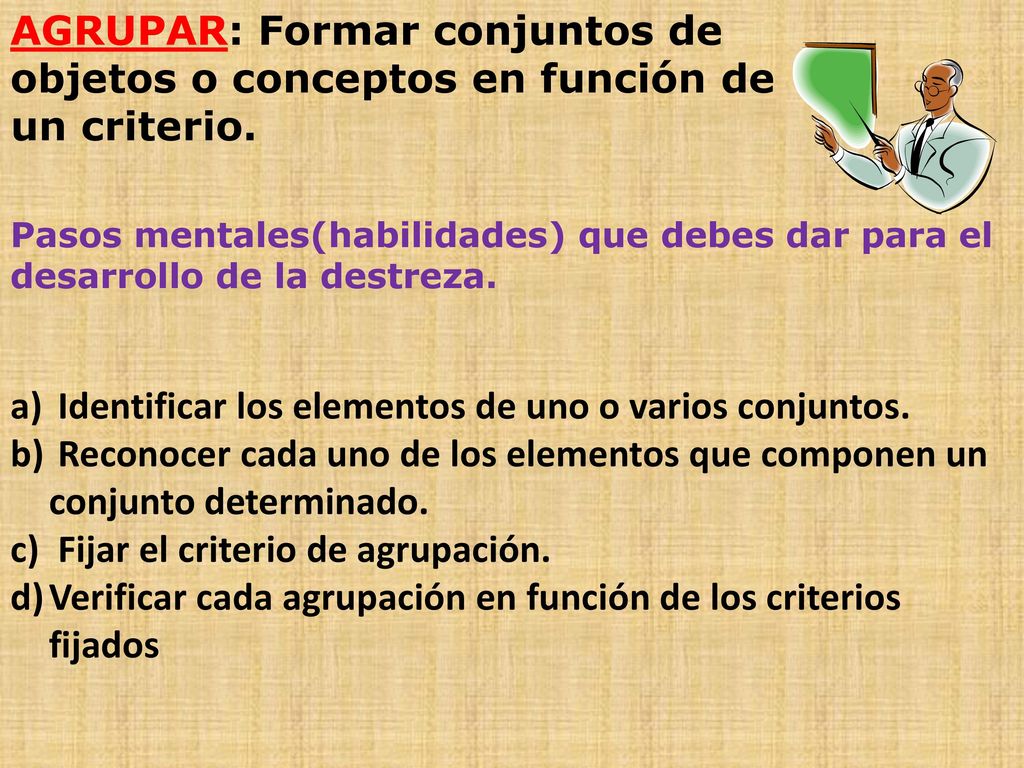 AGRUPAR: Formar conjuntos de objetos o conceptos en función de un criterio.

Pasos mentales(habilidades) que debes dar para el desarrollo de la destreza.

a) Identificar los elementos de uno o varios conjuntos.
b) Reconocer cada uno de los elementos que componen un conjunto determinado.
c) Fijar el criterio de agrupación.
d) Verificar cada agrupación en función de los criterios fijados